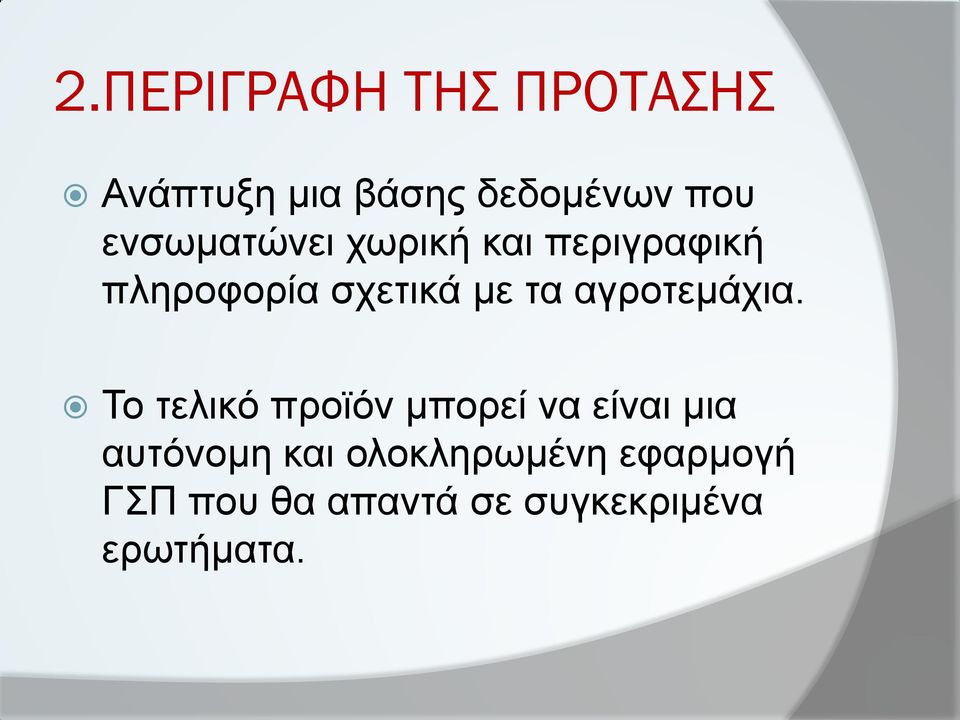 2.ΠΕΡΙΓΡΑΦΗ ΤΗΣ ΠΡΟΤΑΣΗΣ

Ανάπτυξη μια βάσης δεδομένων που ενσωματώνει χωρική και περιγραφική πληροφορία σχετικά με τα αγροτεμάχια.

Το τελικό προϊόν μπορεί να είναι μια αυτόνομη και ολοκληρωμένη εφαρμογή ΓΣΠ που θα απαντά σε συγκεκριμένα ερωτήματα.